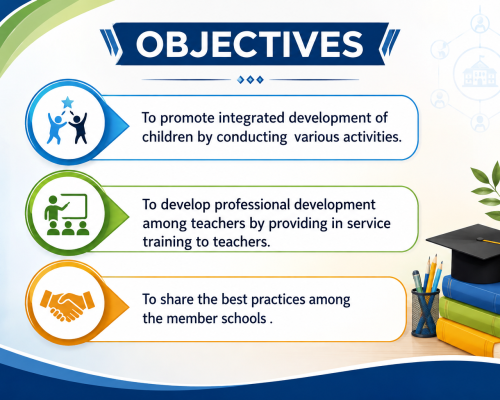 OBJECTIVES

To promote integrated development of children by conducting various activities.

To develop professional development among teachers by providing in service training to teachers.

To share the best practices among the member schools .